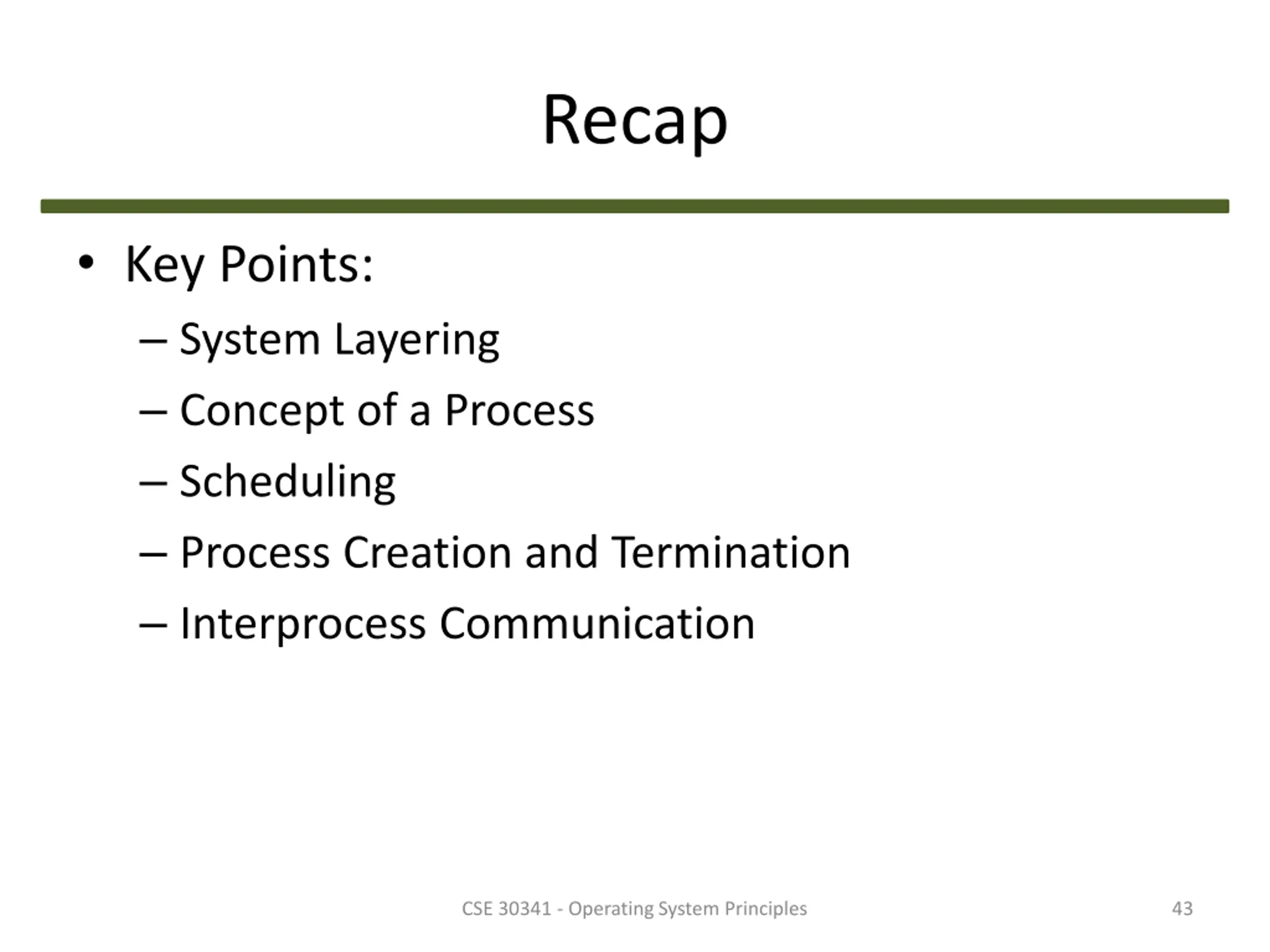 Recap

• Key Points:
– System Layering
– Concept of a Process
– Scheduling
– Process Creation and Termination
– Interprocess Communication

CSE 30341 - Operating System Principles

43